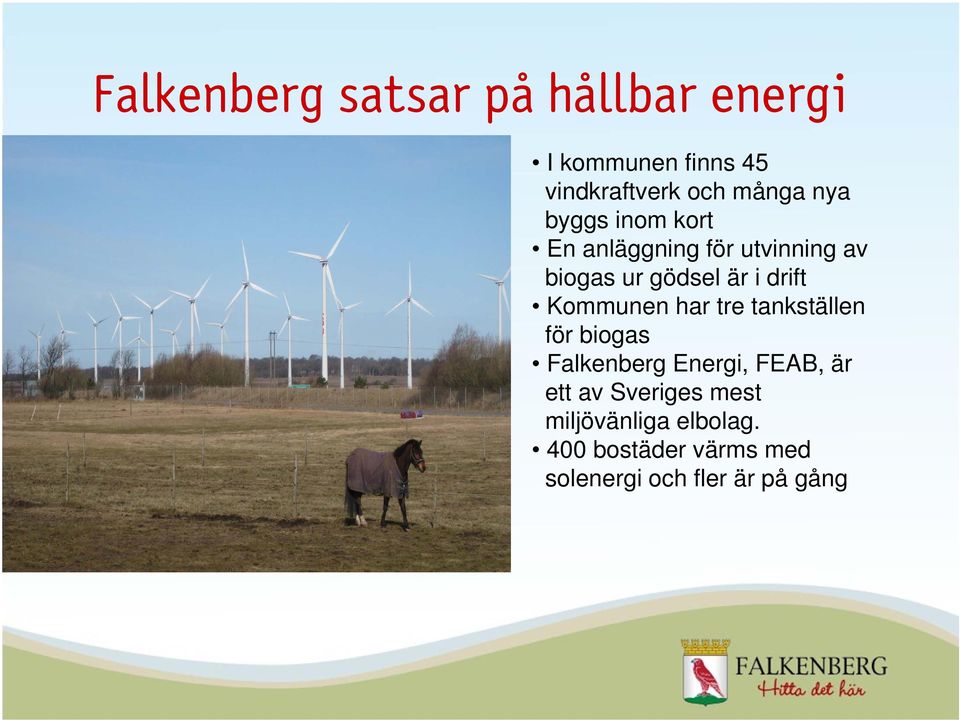 Falkenberg satsar på hållbar energi

• I kommunen finns 45 vindkraftverk och många nya byggs inom kort
• En anläggning för utvinning av biogas ur gödsel är i drift
• Kommunen har tre tankställen för biogas
• Falkenberg Energi, FEAB, är ett av Sveriges mest miljövänliga elbolag.
• 400 bostäder värms med solenergi och fler är på gång

FALKENBERG
Hitta det här